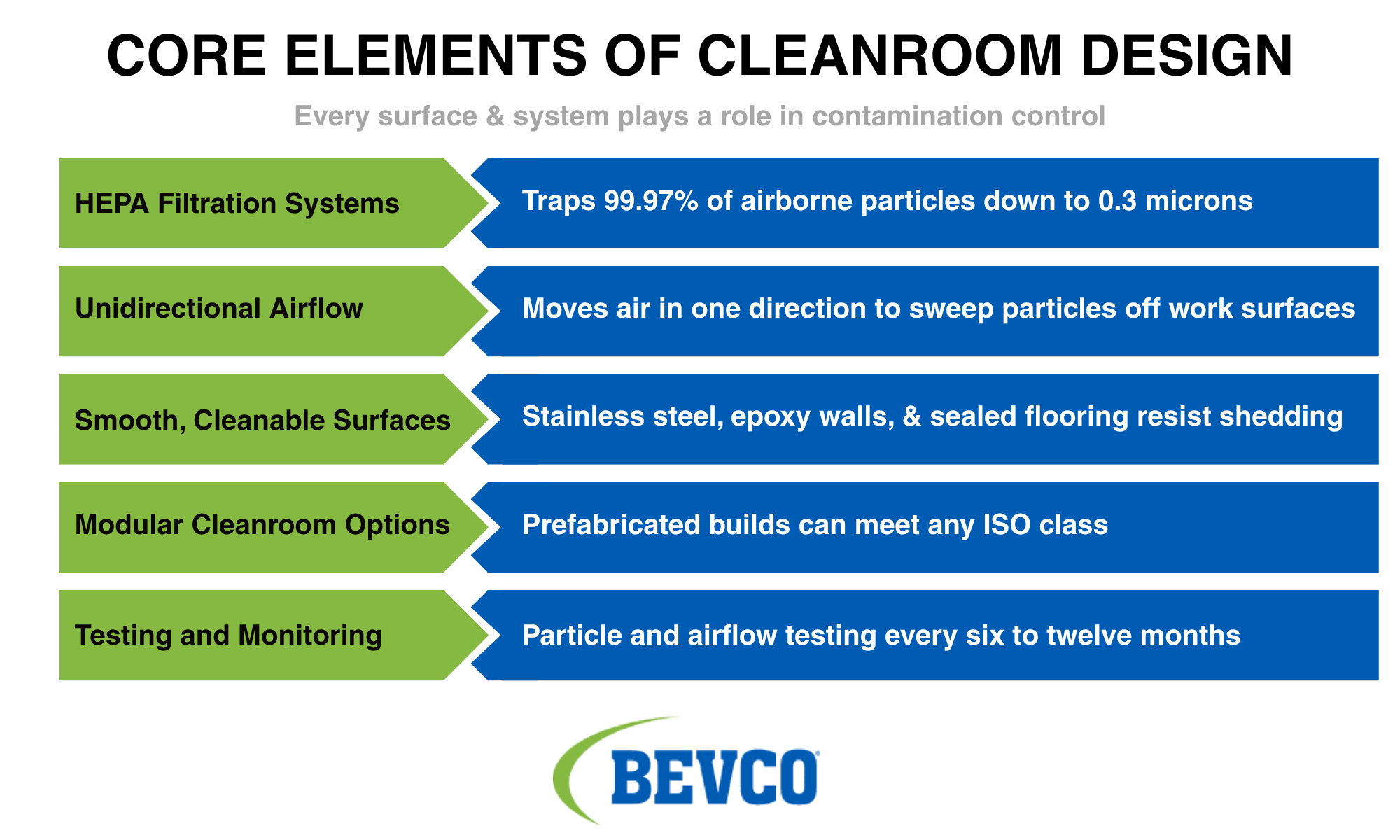 CORE ELEMENTS OF CLEANROOM DESIGN

Every surface & system plays a role in contamination control

HEPA Filtration Systems

Traps 99.97% of airborne particles down to 0.3 microns

Unidirectional Airflow

Moves air in one direction to sweep particles off work surfaces

Smooth, Cleanable Surfaces

Stainless steel, epoxy walls, & sealed flooring resist shedding

Modular Cleanroom Options

Prefabricated builds can meet any ISO class

Testing and Monitoring

Particle and airflow testing every six to twelve months

BEVCO